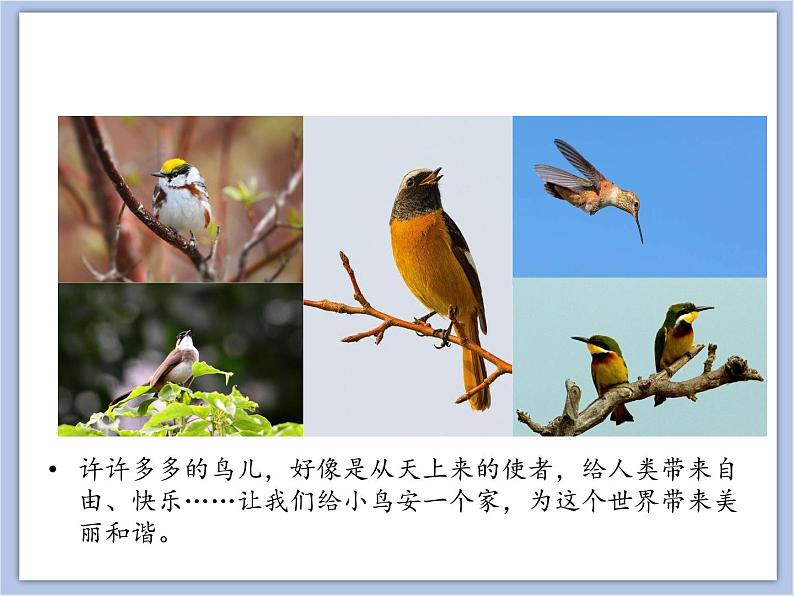 • 许许多多的鸟儿，好像是从天上来的使者，给人类带来自由、快乐……让我们给小鸟安一个家，为这个世界带来美丽和谐。